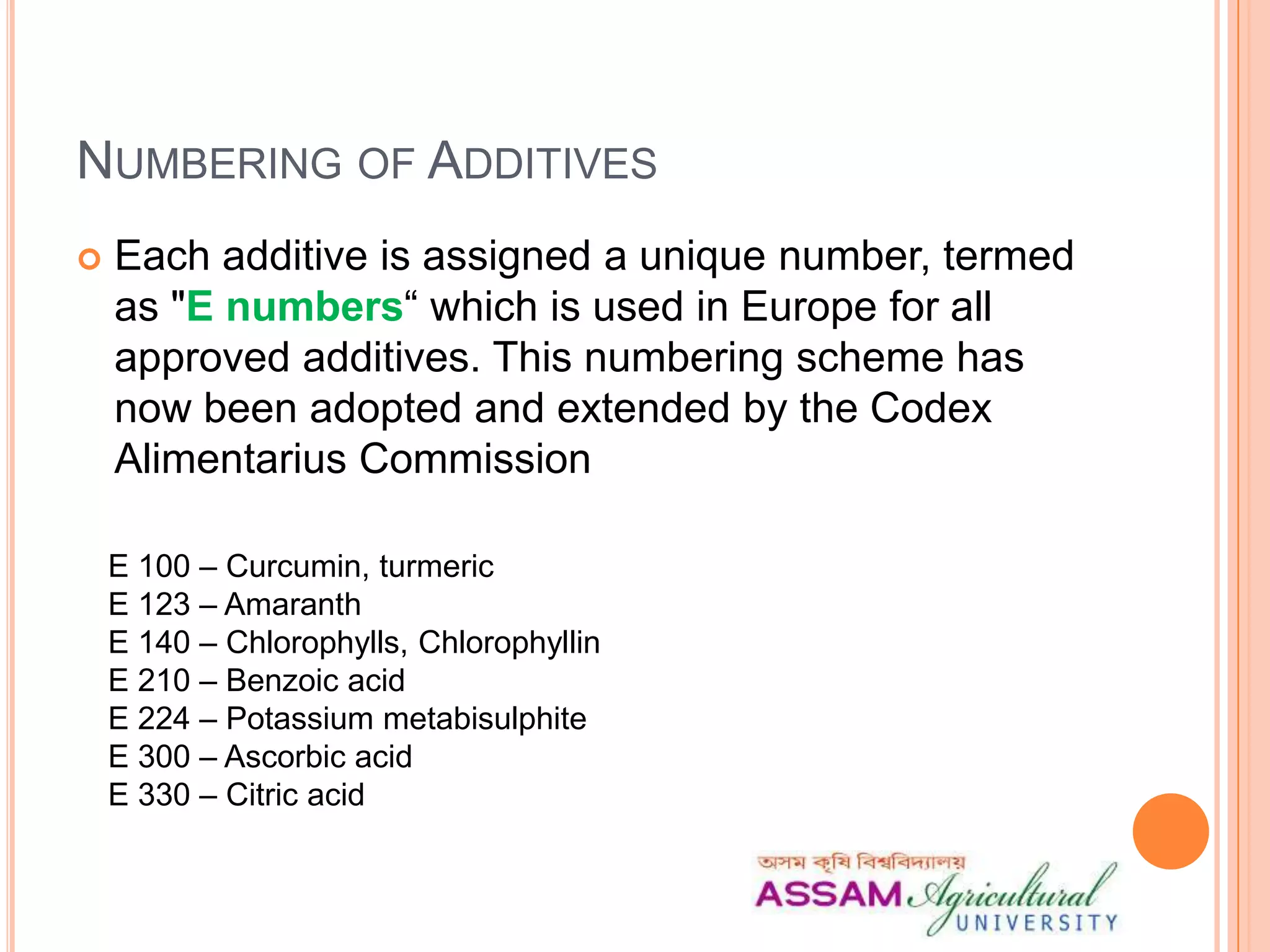 NUMBERING OF ADDITIVES

Each additive is assigned a unique number, termed as "E numbers“ which is used in Europe for all approved additives. This numbering scheme has now been adopted and extended by the Codex Alimentarius Commission

E 100 – Curcumin, turmeric
E 123 – Amaranth
E 140 – Chlorophylls, Chlorophyllin
E 210 – Benzoic acid
E 224 – Potassium metabisulphite
E 300 – Ascorbic acid
E 330 – Citric acid

অসম কৃষি বিশ্ববিদ্যালয়
ASSAM Agricultural UNIVERSITY